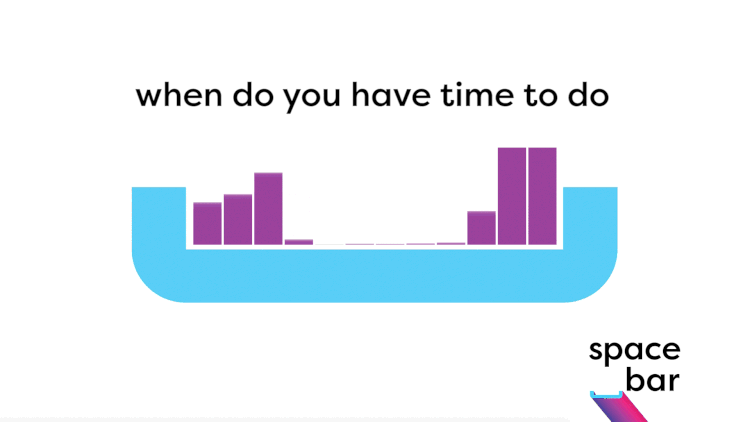 when do you have time to do

space
bar